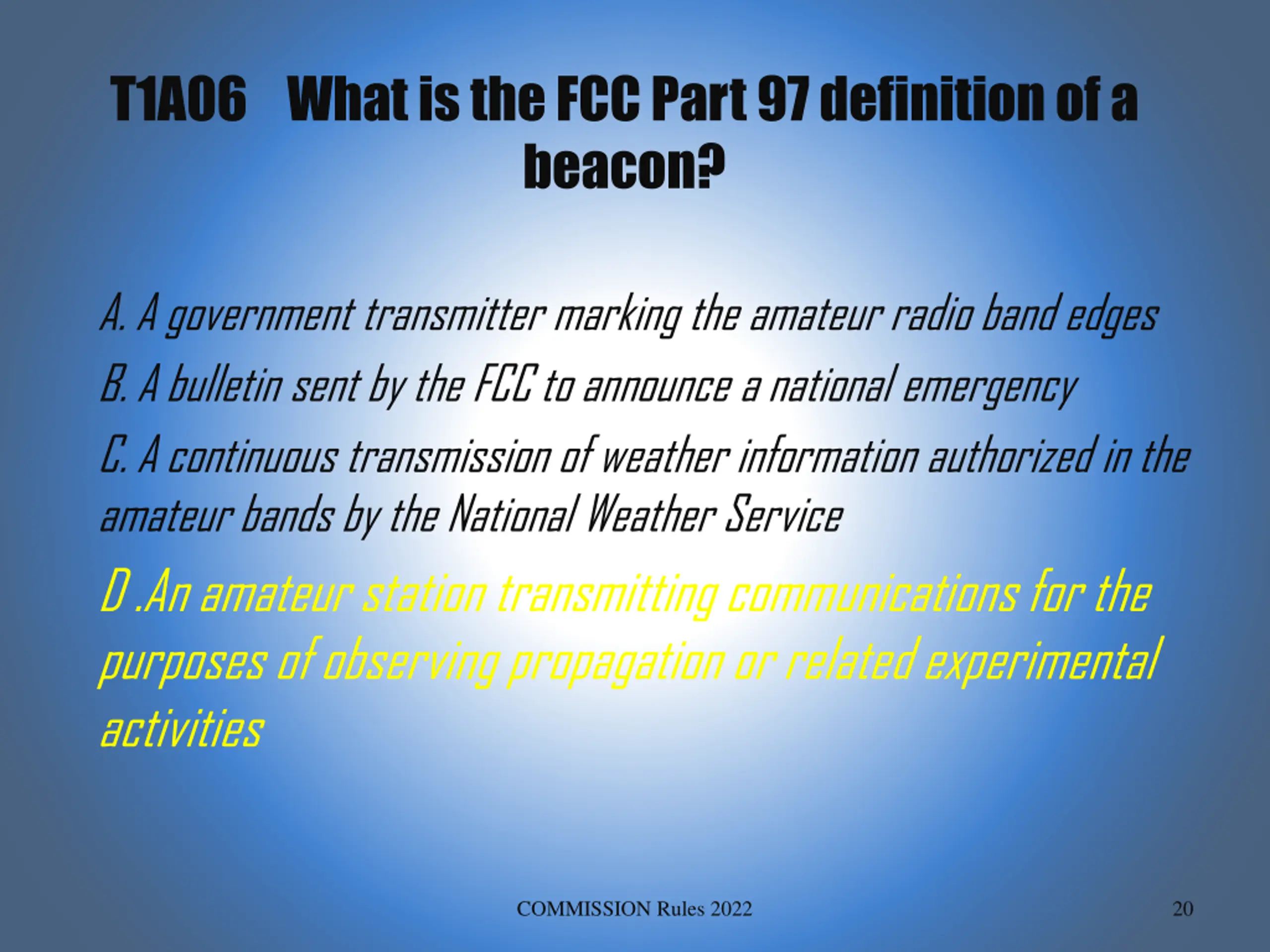 T1A06 What is the FCC Part 97 definition of a beacon?

A. A government transmitter marking the amateur radio band edges

B. A bulletin sent by the FCC to announce a national emergency

C. A continuous transmission of weather information authorized in the amateur bands by the National Weather Service

D .An amateur station transmitting communications for the purposes of observing propagation or related experimental activities

COMMISSION Rules 2022

20